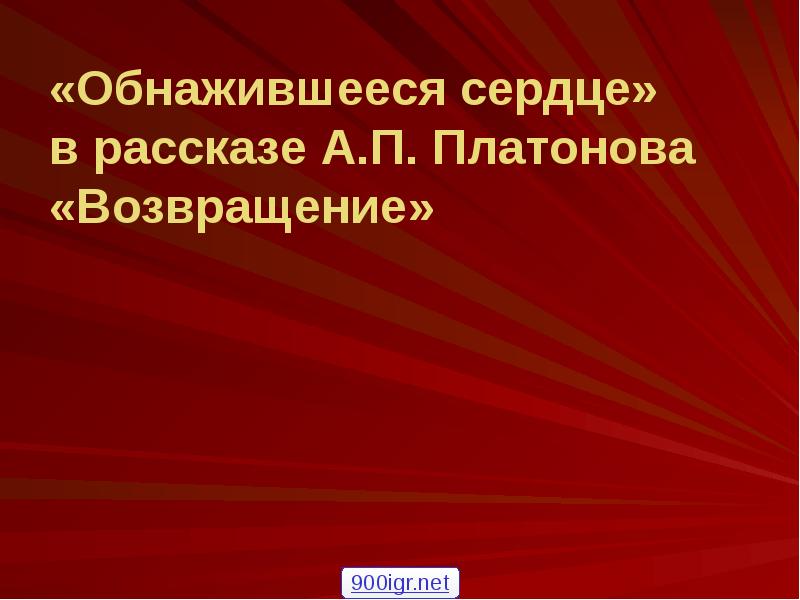 «Обнажившееся сердце» в рассказе А.П. Платонова «Возвращение»

900igr.net